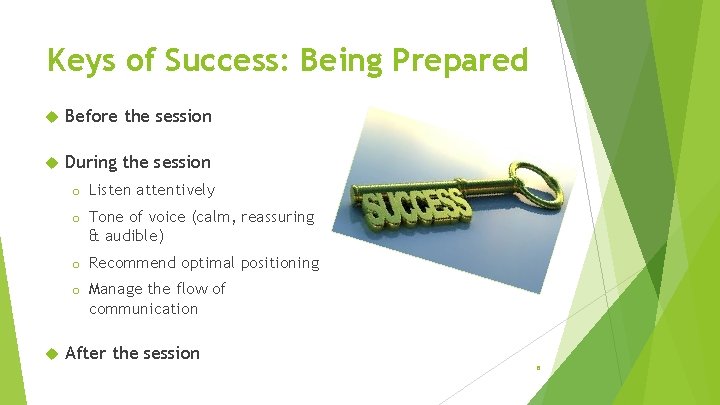 Keys of Success: Being Prepared

Before the session

During the session

o Listen attentively

o Tone of voice (calm, reassuring & audible)

o Recommend optimal positioning

o Manage the flow of communication

After the session

SUCCESS

8